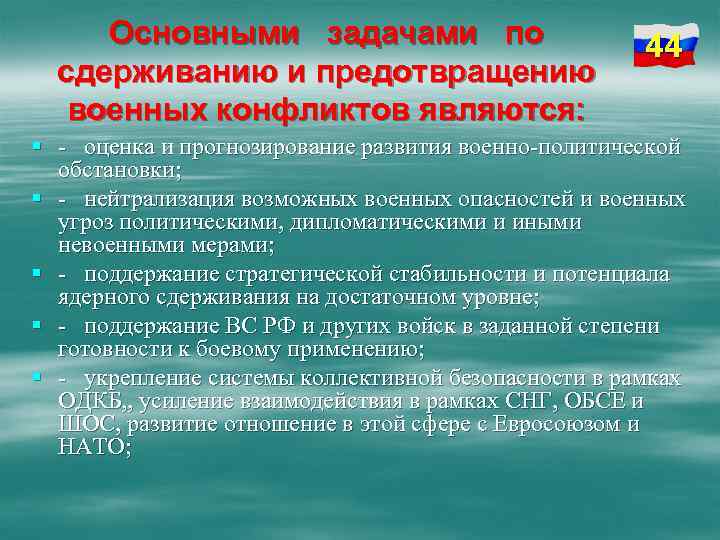 Основными задачами по сдерживанию и предотвращению военных конфликтов являются:

44

- оценка и прогнозирование развития военно-политической обстановки;

- нейтрализация возможных военных опасностей и военных угроз политическими, дипломатическими и иными невоенными мерами;

- поддержание стратегической стабильности и потенциала ядерного сдерживания на достаточном уровне;

- поддержание ВС РФ и других войск в заданной степени готовности к боевому применению;

- укрепление системы коллективной безопасности в рамках ОДКБ,, усиление взаимодействия в рамках СНГ, ОБСЕ и ШОС, развитие отношение в этой сфере с Евросоюзом и НАТО;